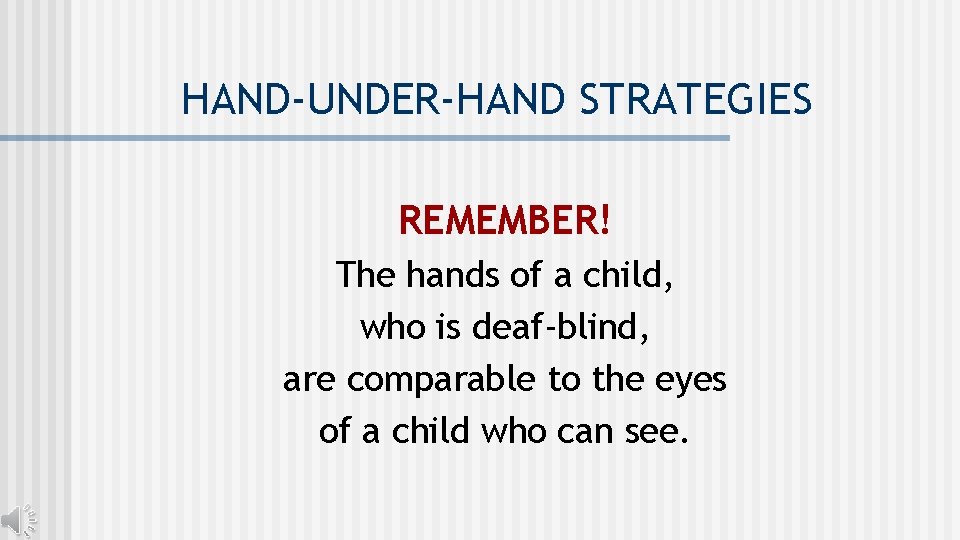 HAND-UNDER-HAND STRATEGIES

REMEMBER!
The hands of a child,
who is deaf-blind,
are comparable to the eyes
of a child who can see.